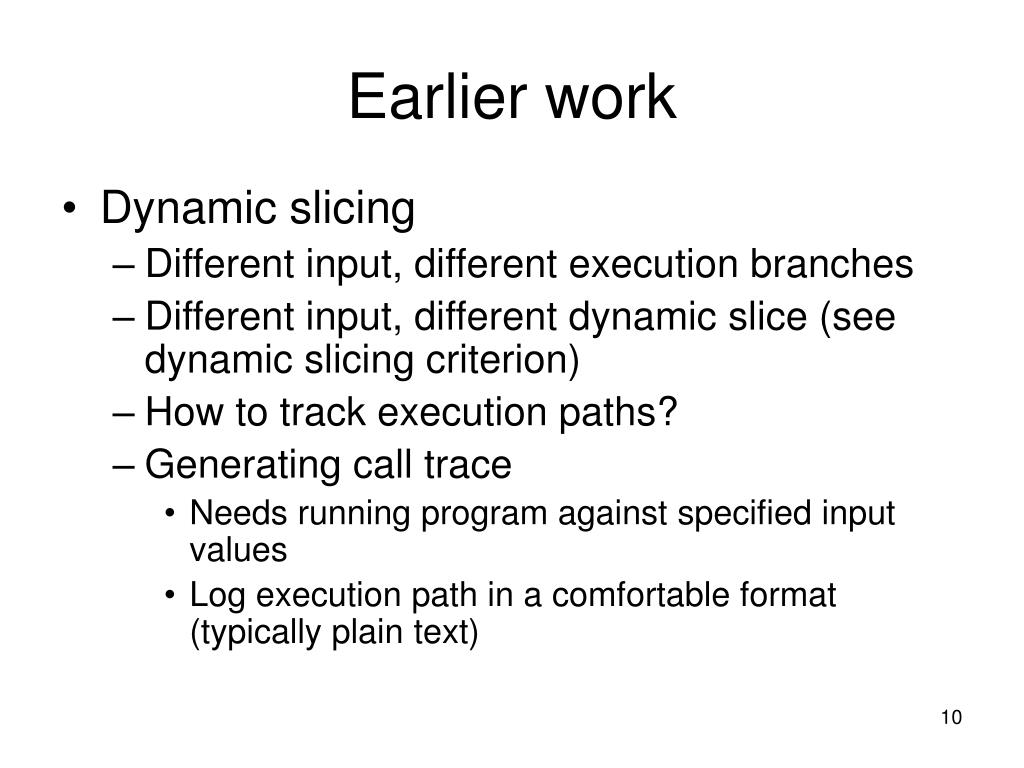 Earlier work

• Dynamic slicing
– Different input, different execution branches
– Different input, different dynamic slice (see dynamic slicing criterion)
– How to track execution paths?
– Generating call trace
• Needs running program against specified input values
• Log execution path in a comfortable format (typically plain text)

10